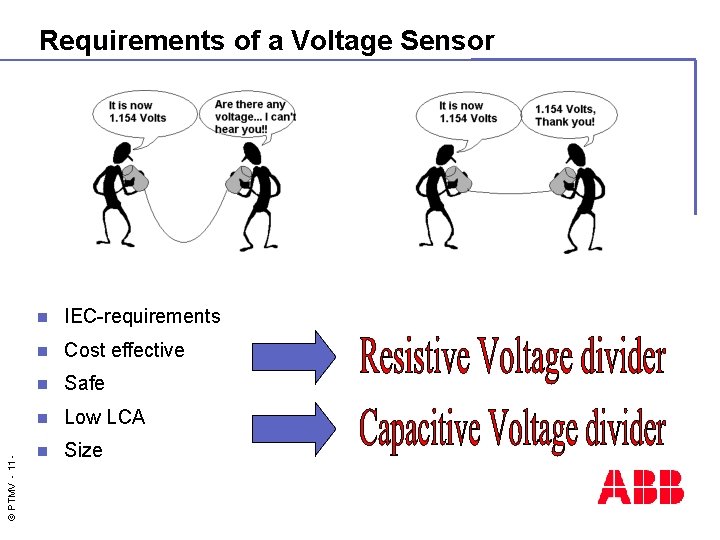 Requirements of a Voltage Sensor

It is now 1.154 Volts

Are there any voltage... I can't hear you!!

It is now 1.154 Volts

1.154 Volts, Thank you!

- IEC-requirements
- Cost effective
- Safe
- Low LCA
- Size

Resistive Voltage divider

Capacitive Voltage divider

© PTMV - 11 -

ABB